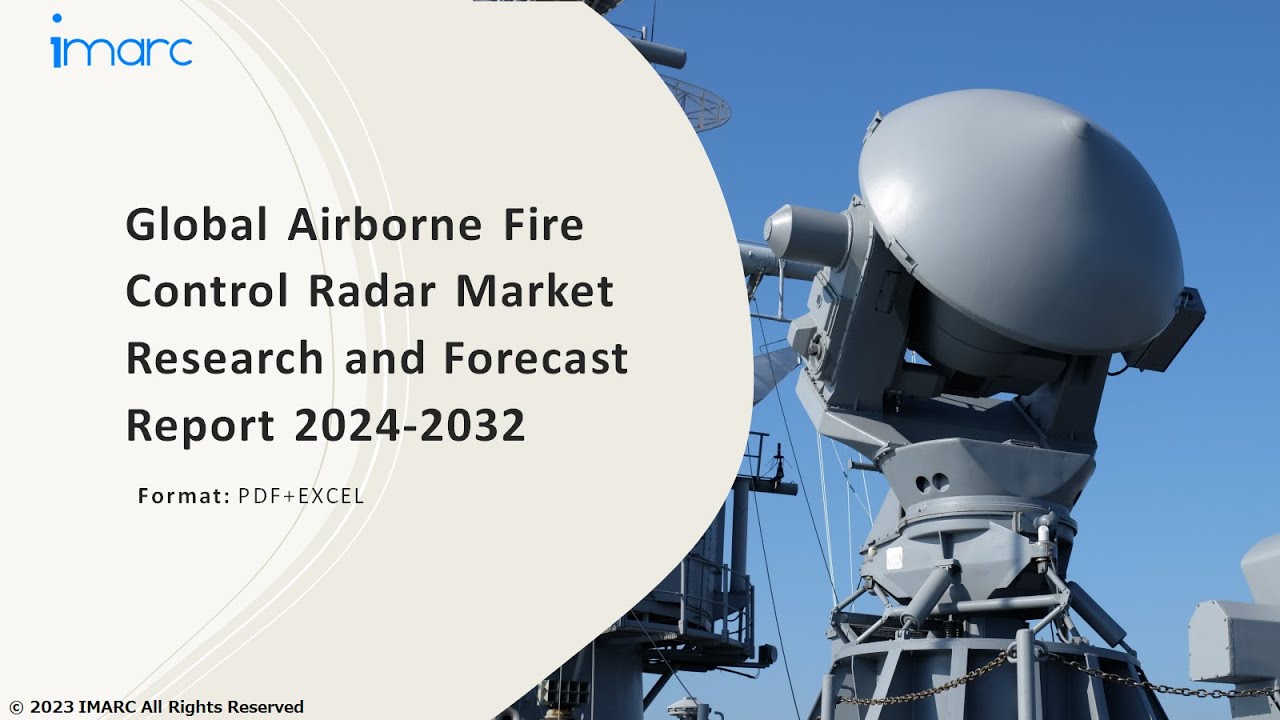 imarc

Global Airborne Fire Control Radar Market Research and Forecast Report 2024-2032

Format: PDF+EXCEL

© 2023 IMARC All Rights Reserved